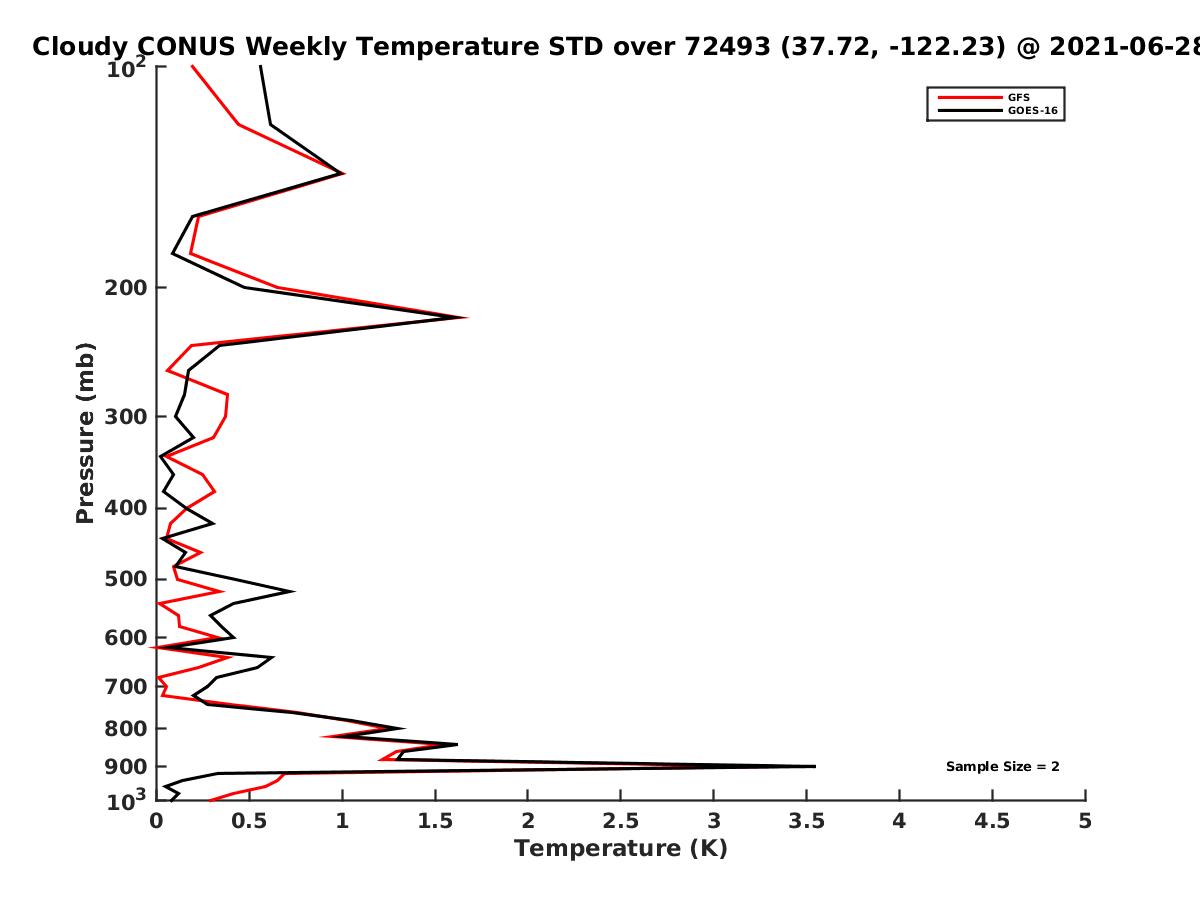 Cloudy CONUS Weekly Temperature STD over 72493 (37.72, -122.23) @ 2021-06-28

GFS
GOES-16

Pressure (mb)

$10^2$
200
300
400
500
600
700
800
900
$10^3$

Sample Size = 2

0
0.5
1
1.5
2
2.5
3
3.5
4
4.5
5

Temperature (K)